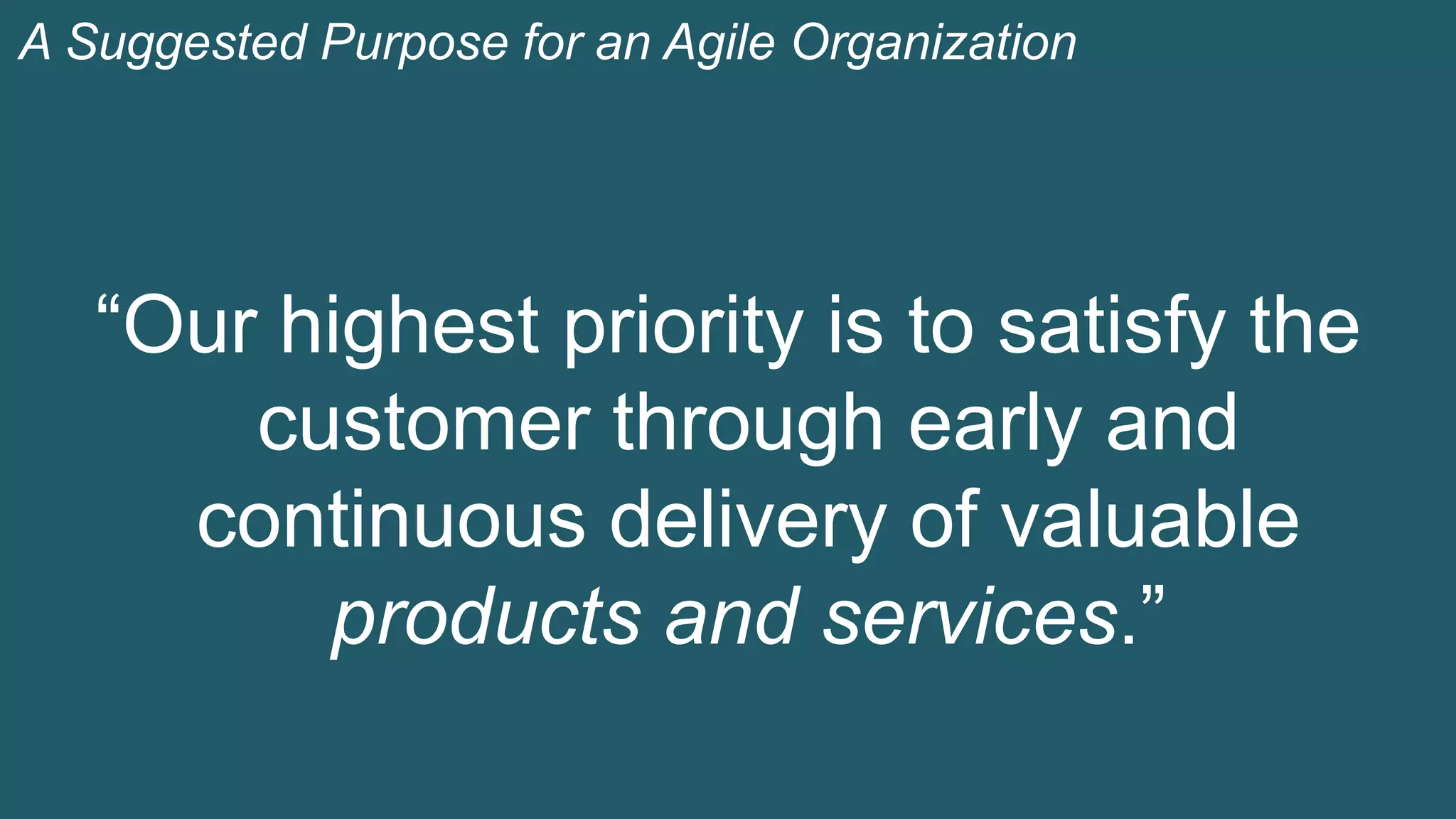 A Suggested Purpose for an Agile Organization

“Our highest priority is to satisfy the customer through early and continuous delivery of valuable products and services.”